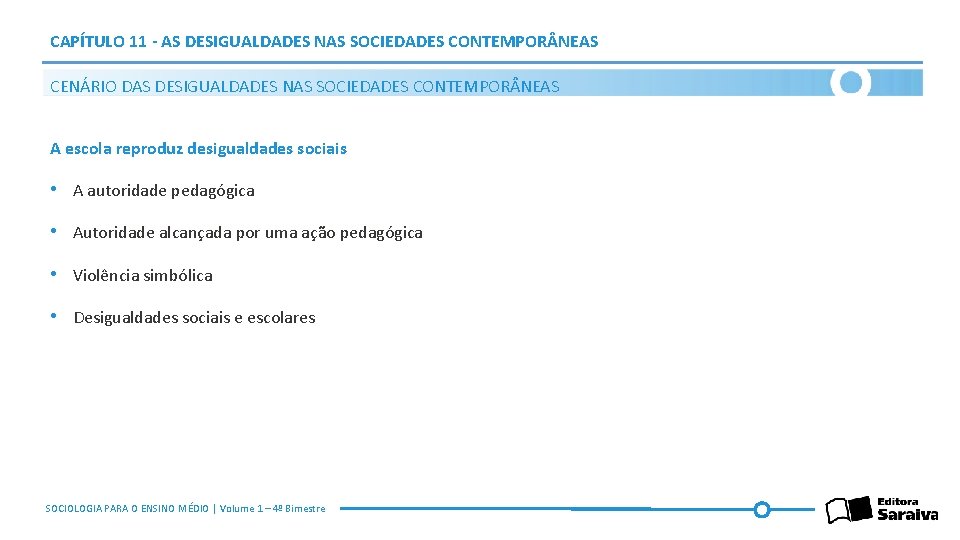 CAPÍTULO 11 - AS DESIGUALDADES NAS SOCIEDADES CONTEMPORÂNEAS

CENÁRIO DAS DESIGUALDADES NAS SOCIEDADES CONTEMPORÂNEAS

A escola reproduz desigualdades sociais

• A autoridade pedagógica

• Autoridade alcançada por uma ação pedagógica

• Violência simbólica

• Desigualdades sociais e escolares

SOCIOLOGIA PARA O ENSINO MÉDIO | Volume 1 – 4º Bimestre

Editora Saraiva